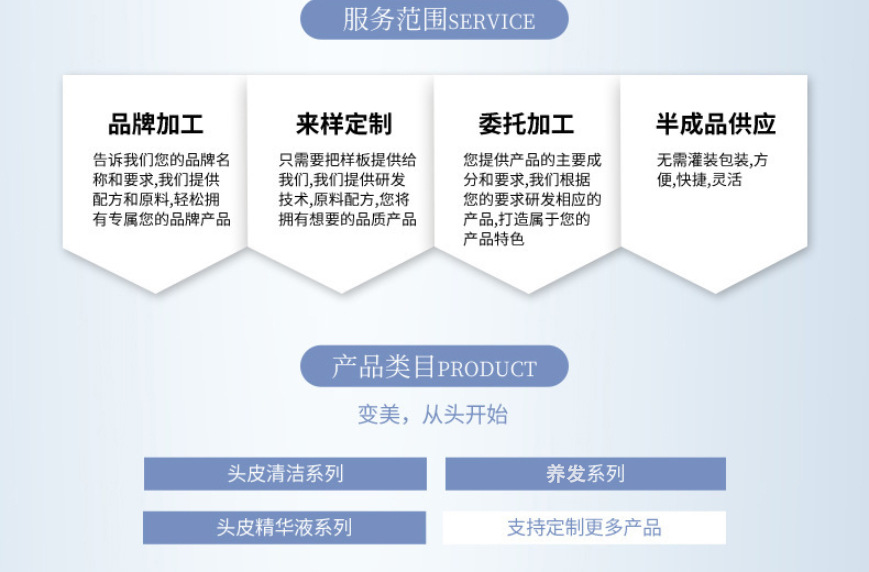 服务范围SERVICE

品牌加工

告诉我们您的品牌名称和要求,我们提供配方和原料,轻松拥有专属您的品牌产品

来样定制

只需要把样板提供给我们,我们提供研发技术,原料配方,您将拥有想要的品质产品

委托加工

您提供产品的主要成分和要求,我们根据您的要求研发相应的产品,打造属于您的产品特色

半成品供应

无需灌装包装,方便,快捷,灵活

产品类目PRODUCT

变美，从头开始

头皮清洁系列

养发系列

头皮精华液系列

支持定制更多产品